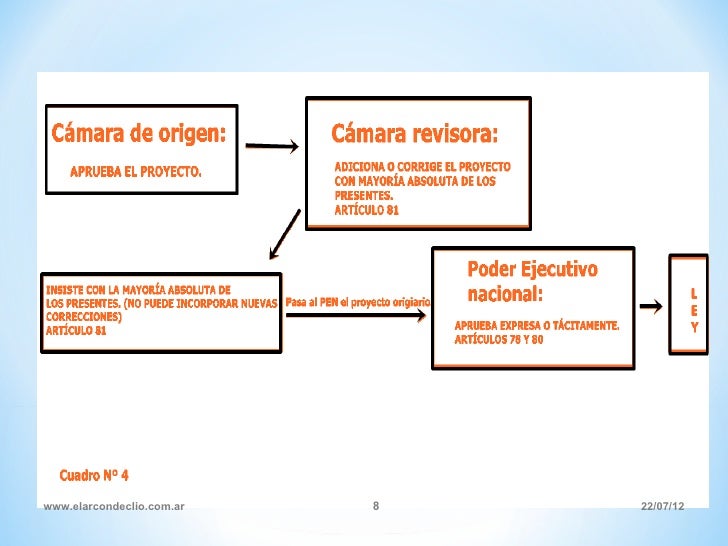 Cámara de origen:

APRUEBA EL PROYECTO.

Cámara revisora:

ADICIONA O CORRIGE EL PROYECTO CON MAYORÍA ABSOLUTA DE LOS PRESENTES.
ARTÍCULO 81

INSISTE CON LA MAYORÍA ABSOLUTA DE LOS PRESENTES. (NO PUEDE INCORPORAR NUEVAS CORRECCIONES)
ARTÍCULO 81

Pasa al PEN el proyecto origiario

Poder Ejecutivo nacional:

APRUEBA EXPRESA O TÁCITAMENTE.
ARTÍCULOS 78 Y 80

L
E
Y

Cuadro Nº 4

www.elarcondeclio.com.ar

8

22/07/12